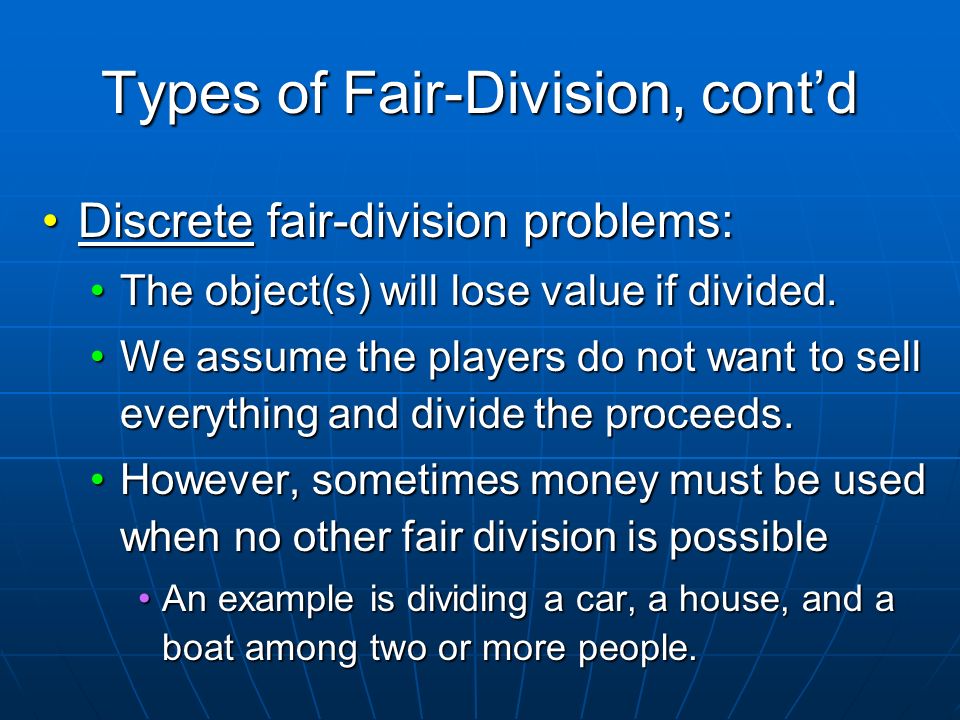 Types of Fair-Division, cont’d

• Discrete fair-division problems:
  • The object(s) will lose value if divided.
  • We assume the players do not want to sell everything and divide the proceeds.
  • However, sometimes money must be used when no other fair division is possible
    • An example is dividing a car, a house, and a boat among two or more people.